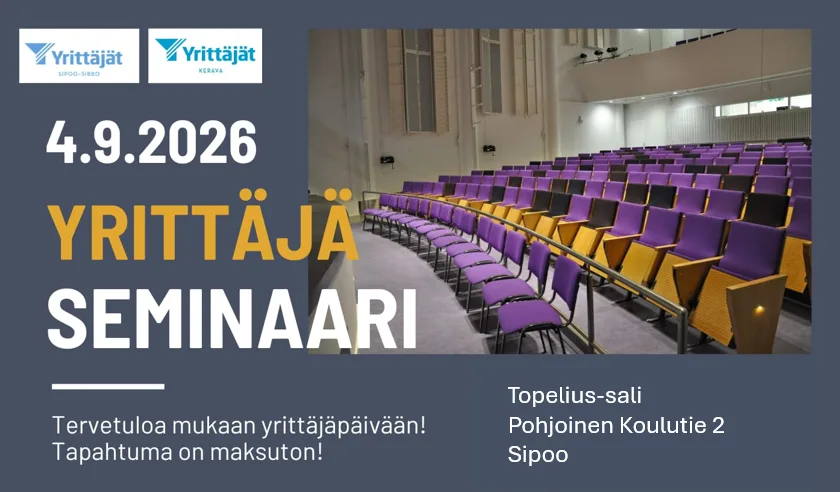 Yrittäjät
SIPOO-SIBBO

Yrittäjät
KERAVA

4.9.2026

YRITTÄJÄ
SEMINAARI

Tervetuloa mukaan yrittäjäpäivään!
Tapahtuma on maksuton!

Topelius-sali
Pohjoinen Koulutie 2
Sipoo